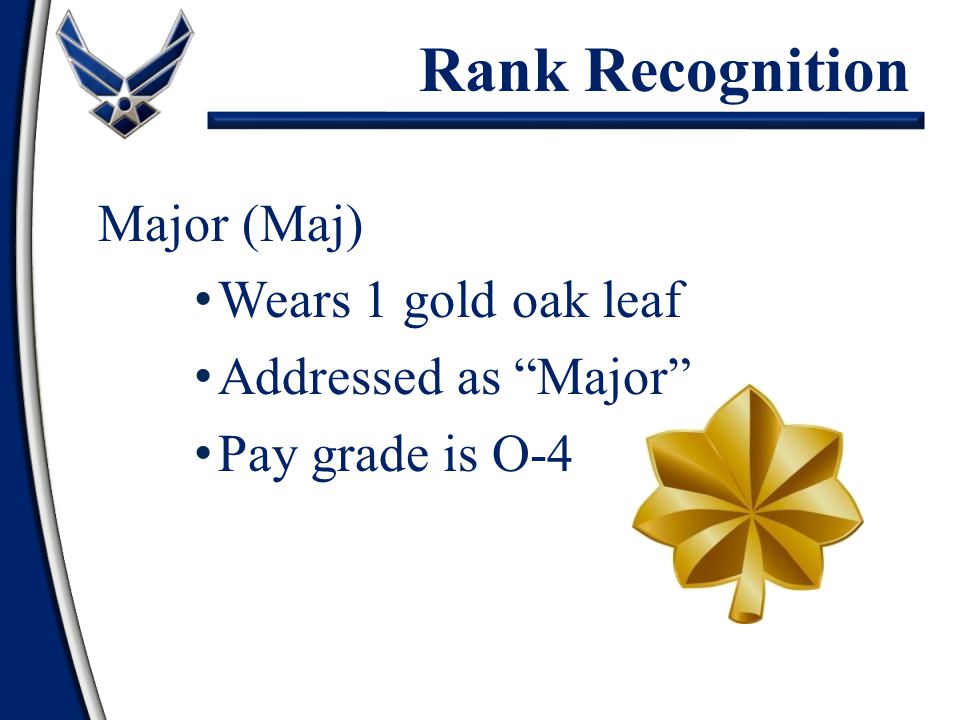 Rank Recognition

Major (Maj)

• Wears 1 gold oak leaf
• Addressed as “Major”
• Pay grade is O-4